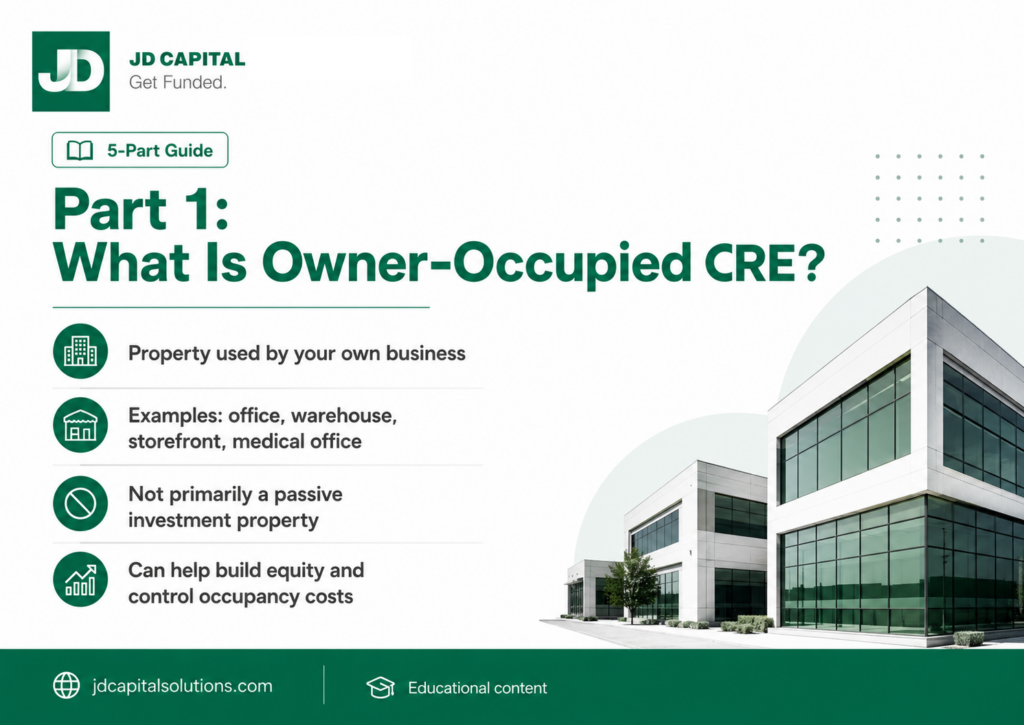 JD

JD CAPITAL
Get Funded.

5-Part Guide

Part 1:
What Is Owner-Occupied CRE?

Property used by your own business

Examples: office, warehouse, storefront, medical office

Not primarily a passive investment property

Can help build equity and control occupancy costs

jdcapitalsolutions.com

Educational content